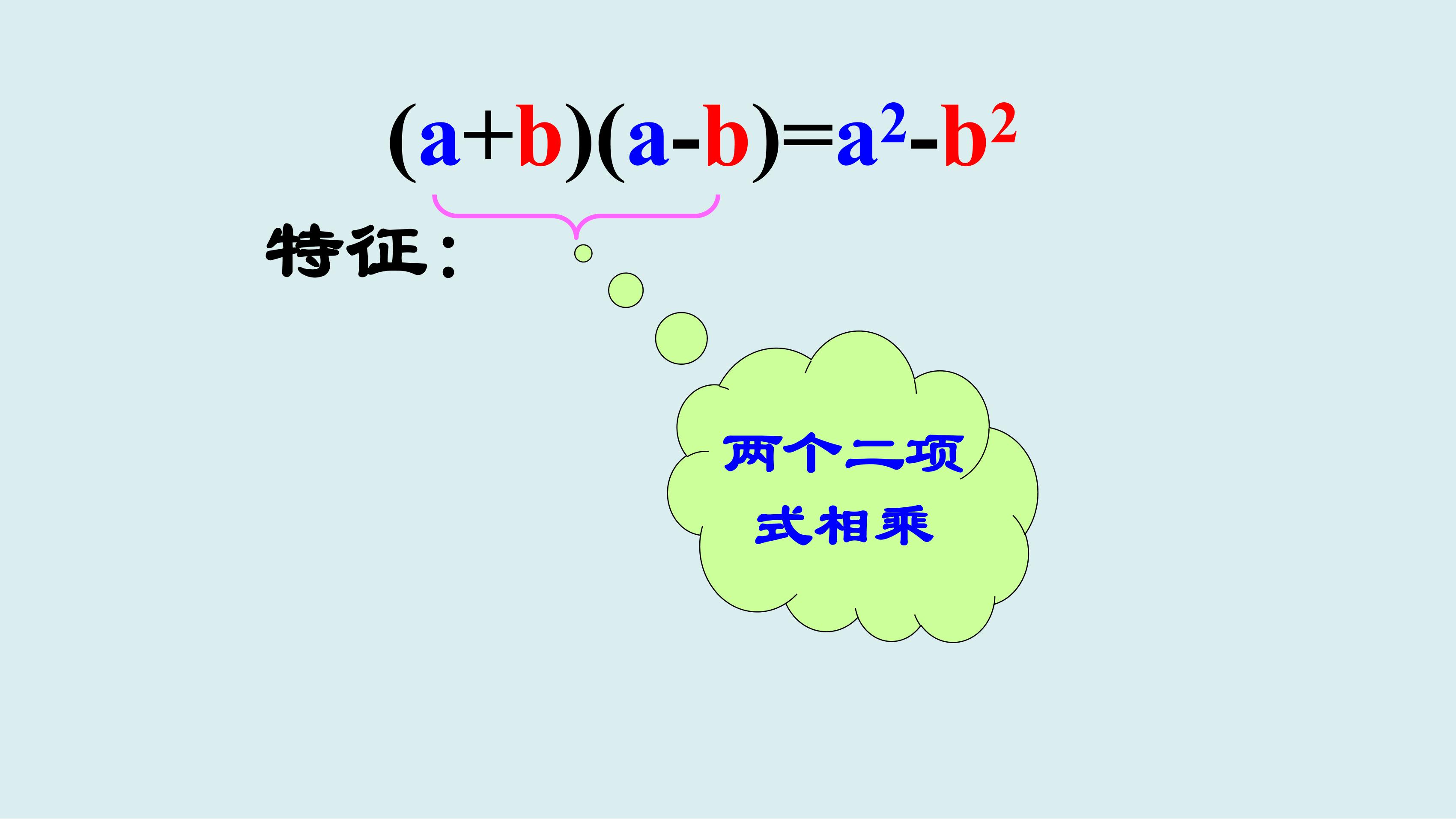 $(a+b)(a-b)=a^2-b^2$

特征：

两个二项式相乘